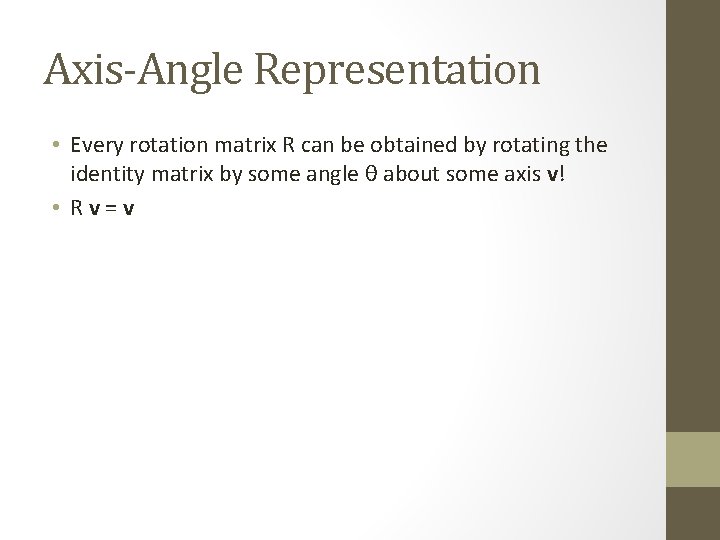 Axis-Angle Representation

• Every rotation matrix R can be obtained by rotating the identity matrix by some angle θ about some axis **v**!

• R **v** = **v**